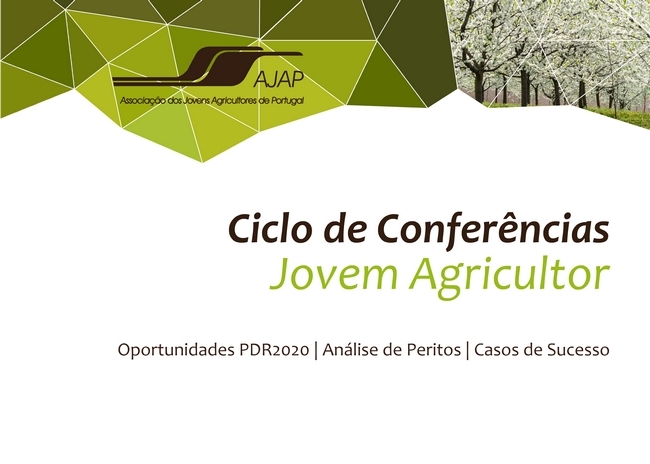 AJAP
Associação dos Jovens Agricultores de Portugal

Ciclo de Conferências
Jovem Agricultor

Oportunidades PDR2020 | Análise de Peritos | Casos de Sucesso